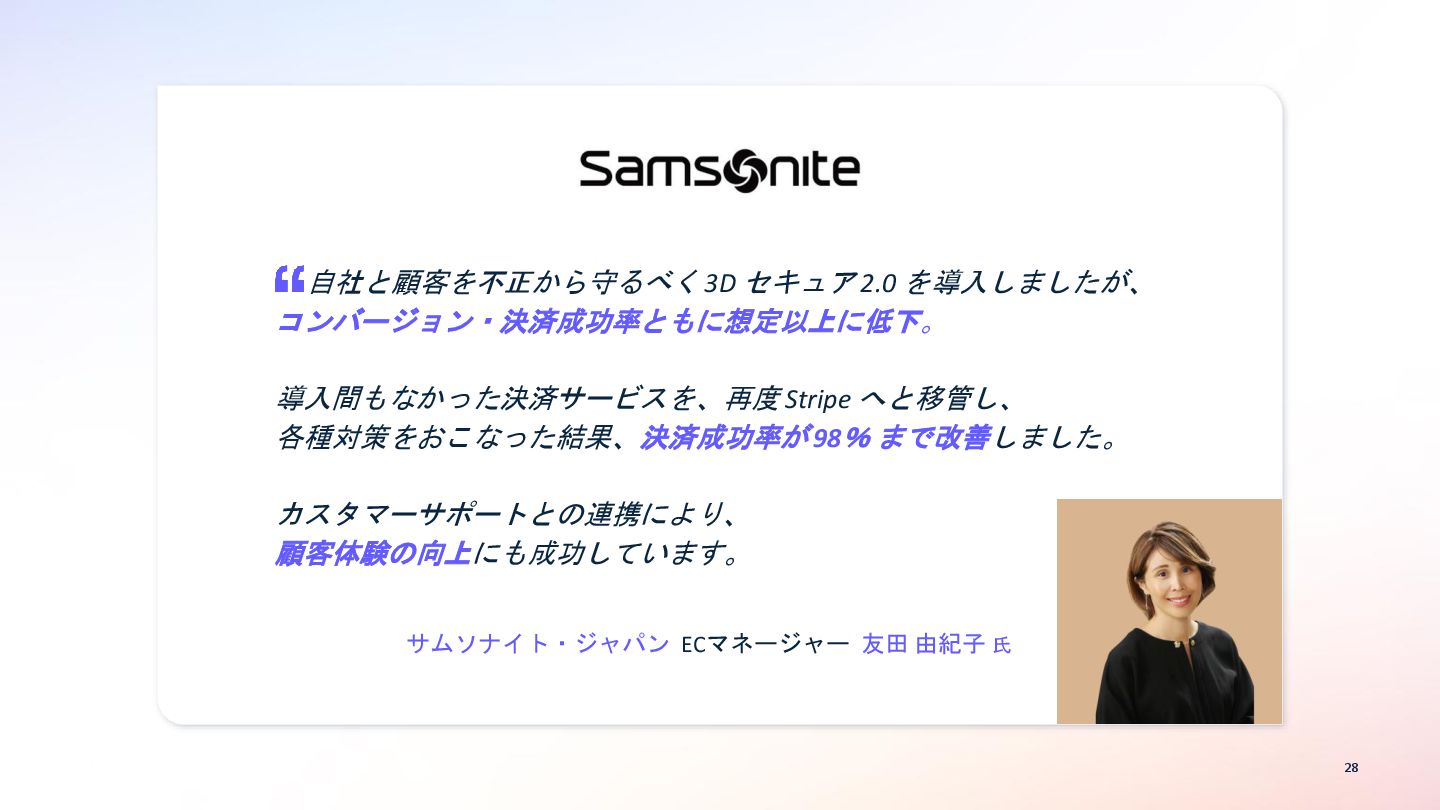 Samsonite

“自社と顧客を不正から守るべく3D セキュア2.0 を導入しましたが、コンバージョン・決済成功率ともに想定以上に低下。

導入間もなかった決済サービスを、再度Stripe へと移管し、各種対策をおこなった結果、決済成功率が98％ まで改善しました。

カスタマーサポートとの連携により、顧客体験の向上にも成功しています。

サムソナイト・ジャパン ECマネージャー 友田 由紀子 氏

28